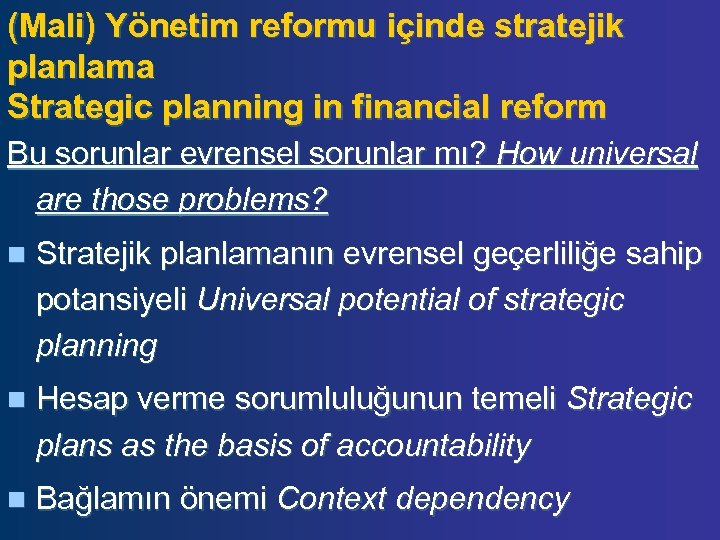 (Mali) Yönetim reformu içinde stratejik planlama
Strategic planning in financial reform

Bu sorunlar evrensel sorunlar mı? How universal are those problems?

Stratejik planlamanın evrensel geçerliliğe sahip potansiyeli Universal potential of strategic planning

Hesap verme sorumluluğunun temeli Strategic plans as the basis of accountability

Bağlamın önemi Context dependency